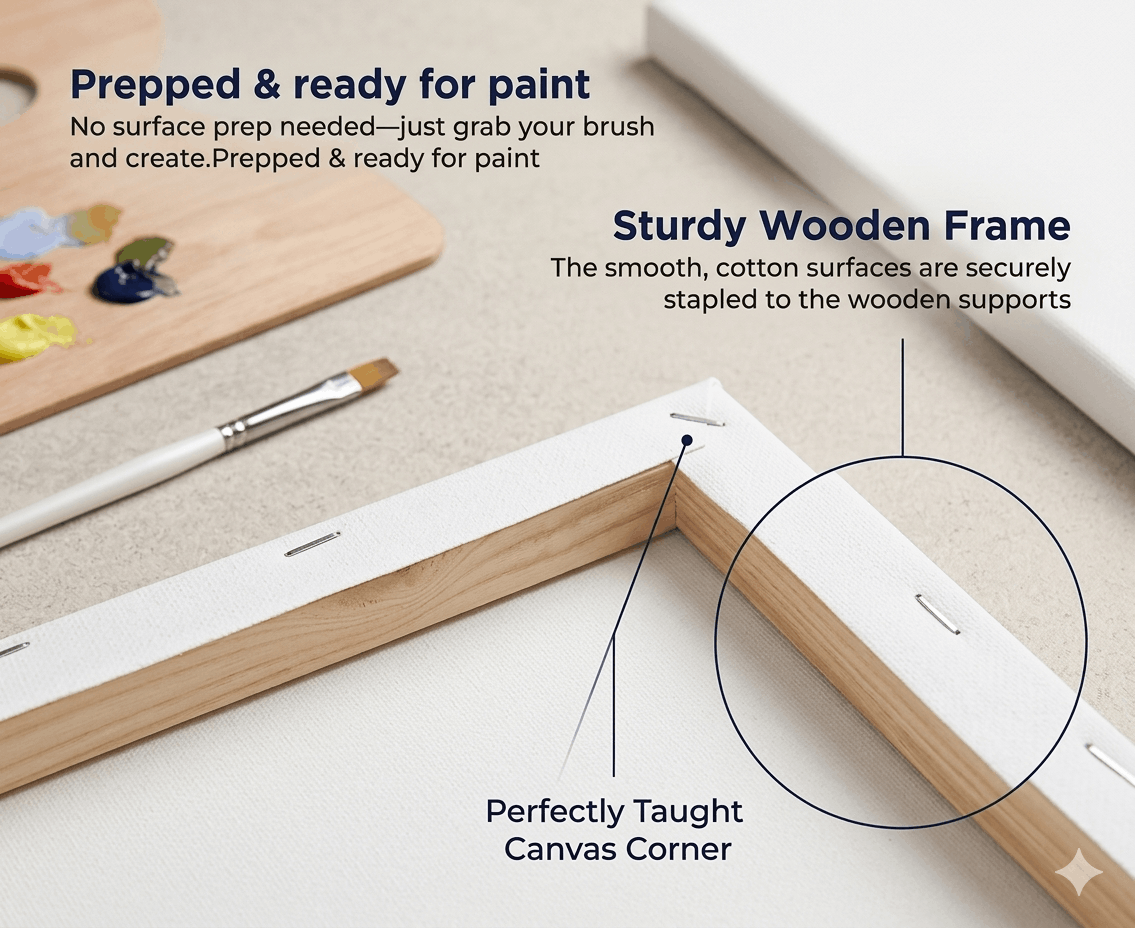 Prepped & ready for paint
No surface prep needed—just grab your brush and create.Prepped & ready for paint

Sturdy Wooden Frame
The smooth, cotton surfaces are securely stapled to the wooden supports

Perfectly Taught Canvas Corner